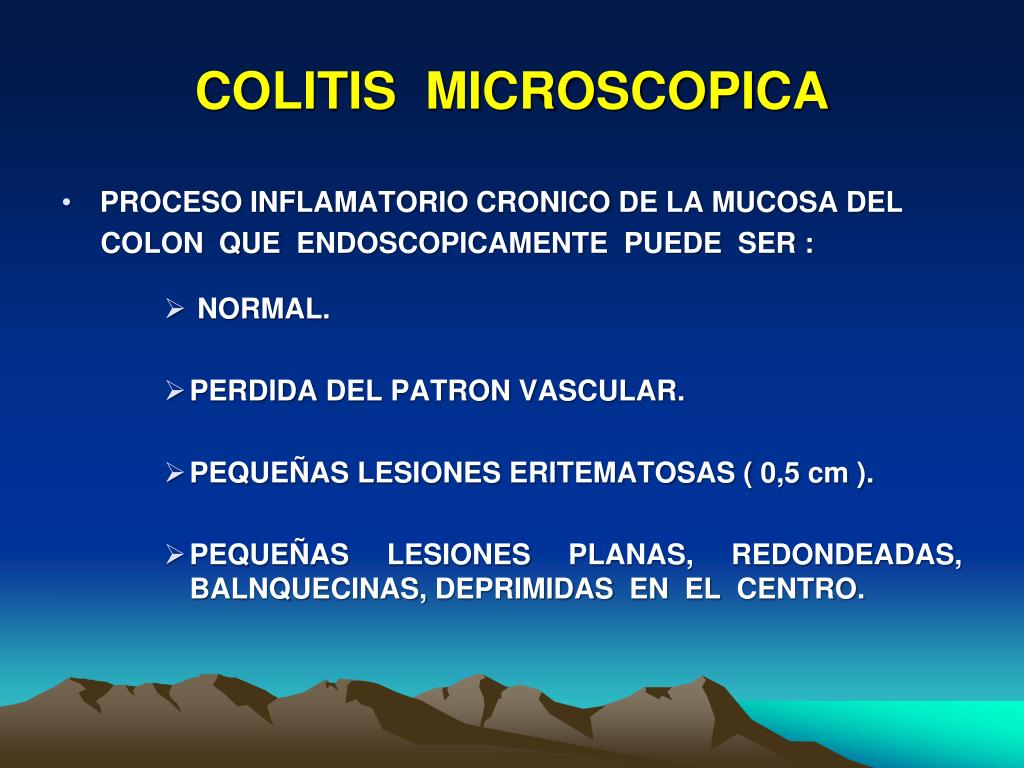 COLITIS MICROSCOPICA

• PROCESO INFLAMATORIO CRONICO DE LA MUCOSA DEL COLON QUE ENDOSCOPICAMENTE PUEDE SER :

➢ NORMAL.

➢ PERDIDA DEL PATRON VASCULAR.

➢ PEQUEÑAS LESIONES ERITEMATOSAS ( 0,5 cm ).

➢ PEQUEÑAS LESIONES PLANAS, REDONDEADAS, BALNQUECINAS, DEPRIMIDAS EN EL CENTRO.